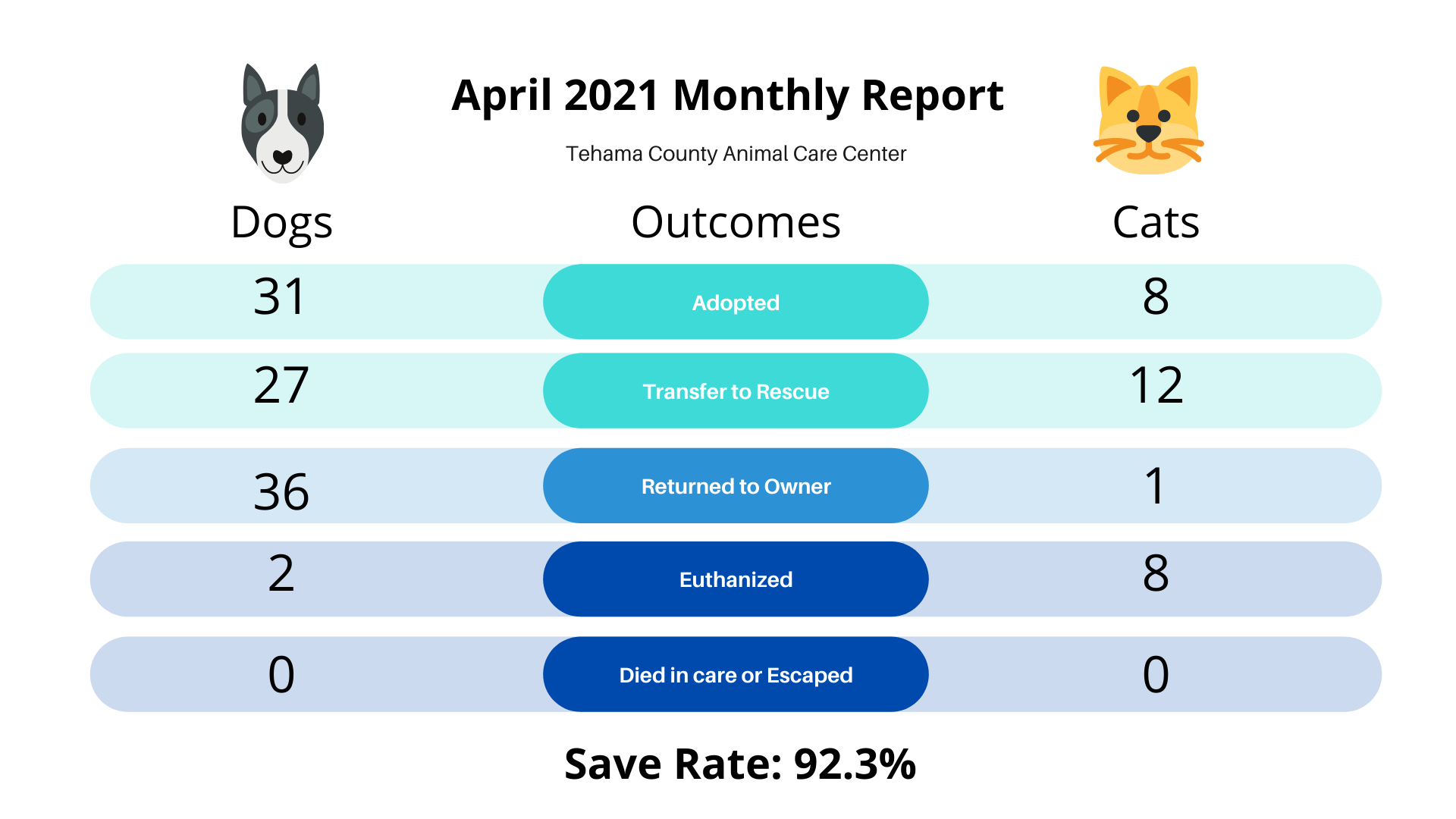 April 2021 Monthly Report

Tehama County Animal Care Center

| Dogs | Outcomes | Cats |
|---|---|---|
| 31 | Adopted | 8 |
| 27 | Transfer to Rescue | 12 |
| 36 | Returned to Owner | 1 |
| 2 | Euthanized | 8 |
| 0 | Died in care or Escaped | 0 |

Save Rate: 92.3%